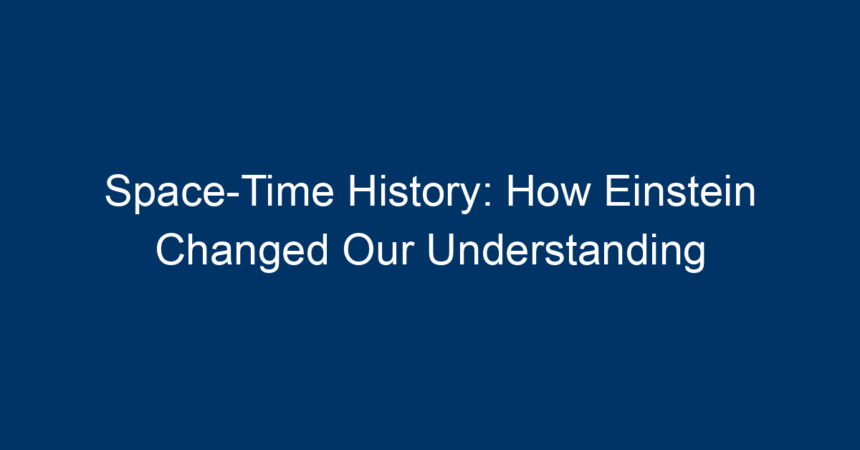 Space-Time History: How Einstein Changed Our Understanding